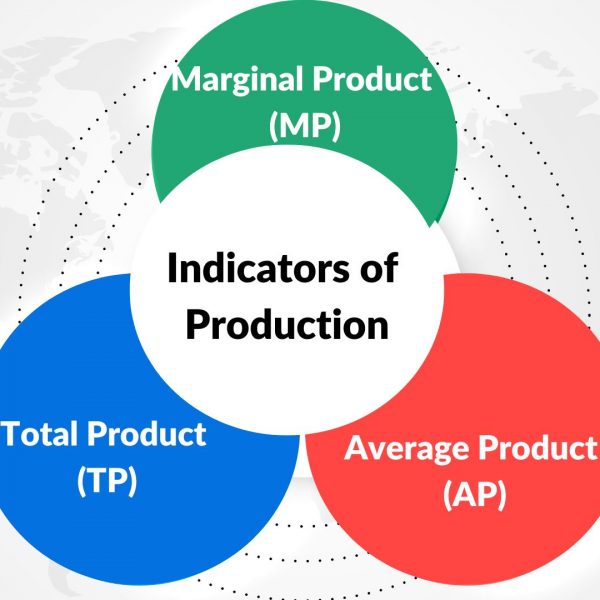 Marginal Product (MP)

Indicators of Production

Total Product (TP)

Average Product (AP)